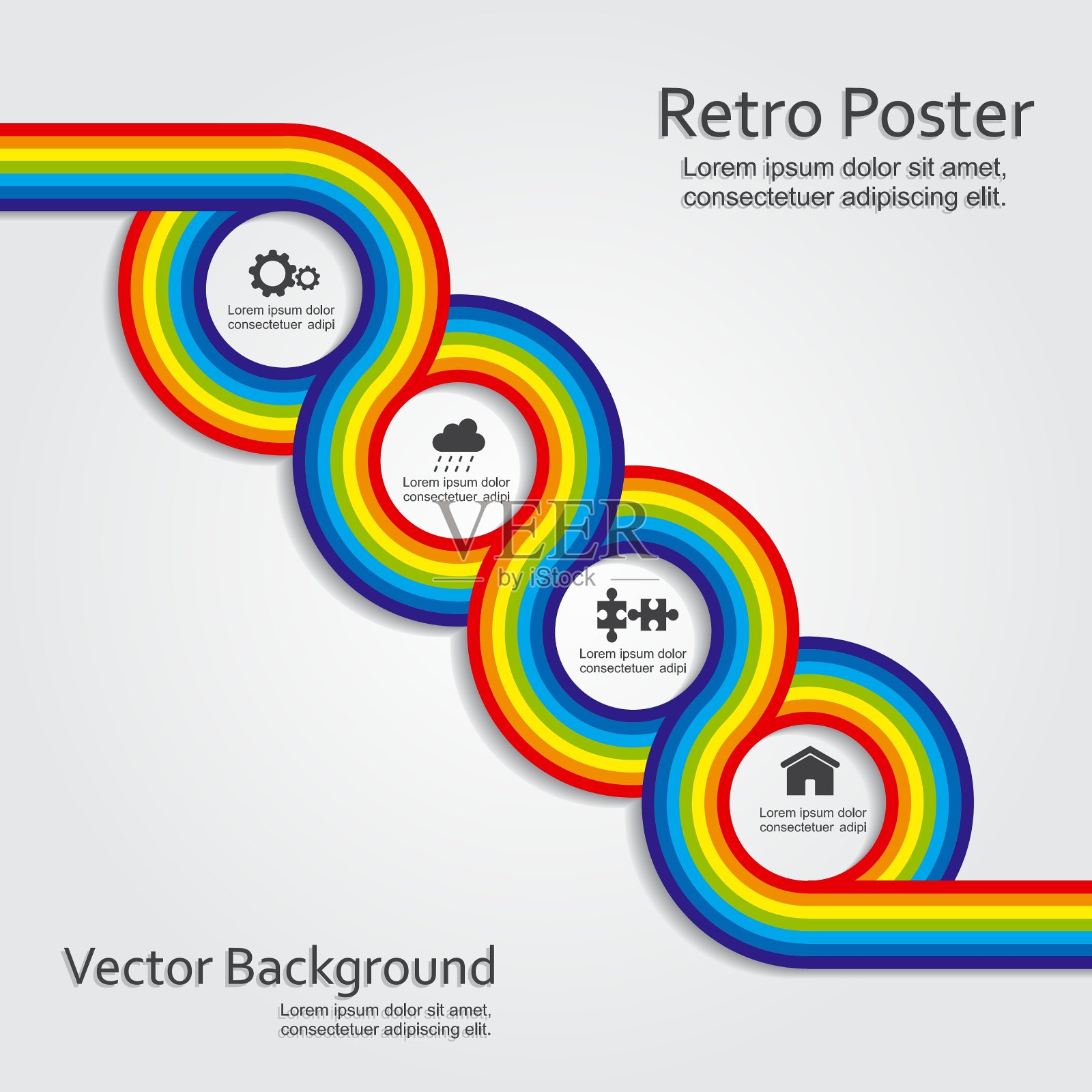 Retro Poster

Lorem ipsum dolor sit amet, consectetuer adipiscing elit.

Lorem ipsum dolor consectetuer adipi

Lorem ipsum dolor consectetuer adipi

VEER by iStock

Lorem ipsum dolor consectetuer adipi

Lorem ipsum dolor consectetuer adipi

Vector Background

Lorem ipsum dolor sit amet, consectetuer adipiscing elit.